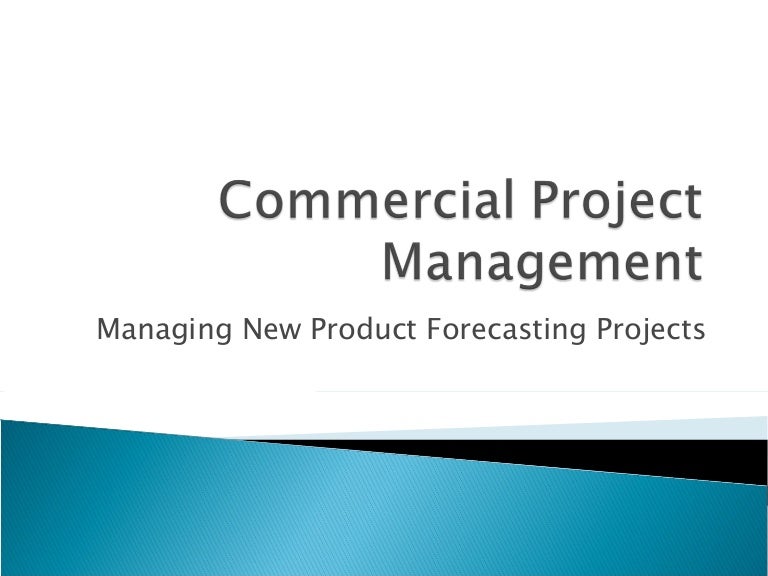 Commercial Project Management

Managing New Product Forecasting Projects